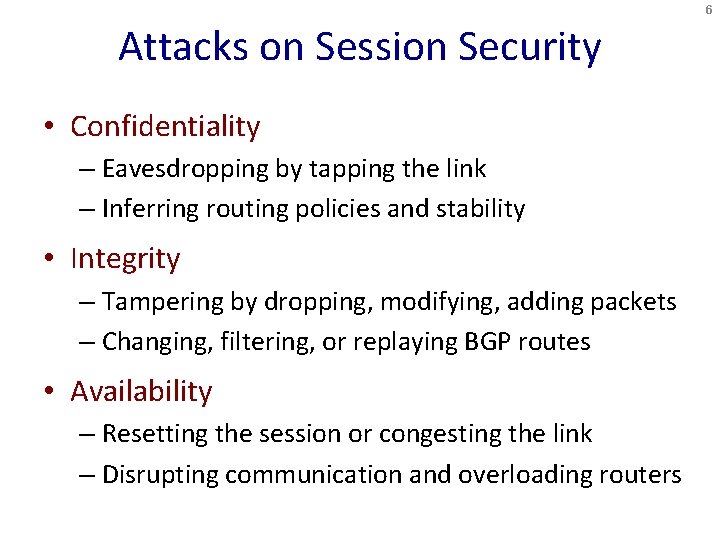 6

Attacks on Session Security

• Confidentiality
– Eavesdropping by tapping the link
– Inferring routing policies and stability

• Integrity
– Tampering by dropping, modifying, adding packets
– Changing, filtering, or replaying BGP routes

• Availability
– Resetting the session or congesting the link
– Disrupting communication and overloading routers